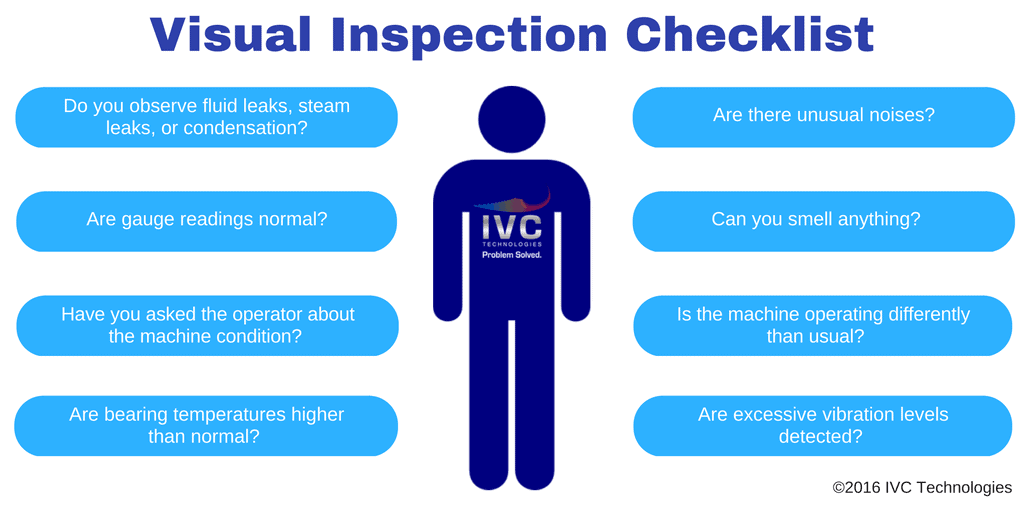 Visual Inspection Checklist

Do you observe fluid leaks, steam leaks, or condensation?

Are gauge readings normal?

Have you asked the operator about the machine condition?

Are bearing temperatures higher than normal?

IVC
TECHNOLOGIES
Problem Solved.

Are there unusual noises?

Can you smell anything?

Is the machine operating differently than usual?

Are excessive vibration levels detected?

©2016 IVC Technologies